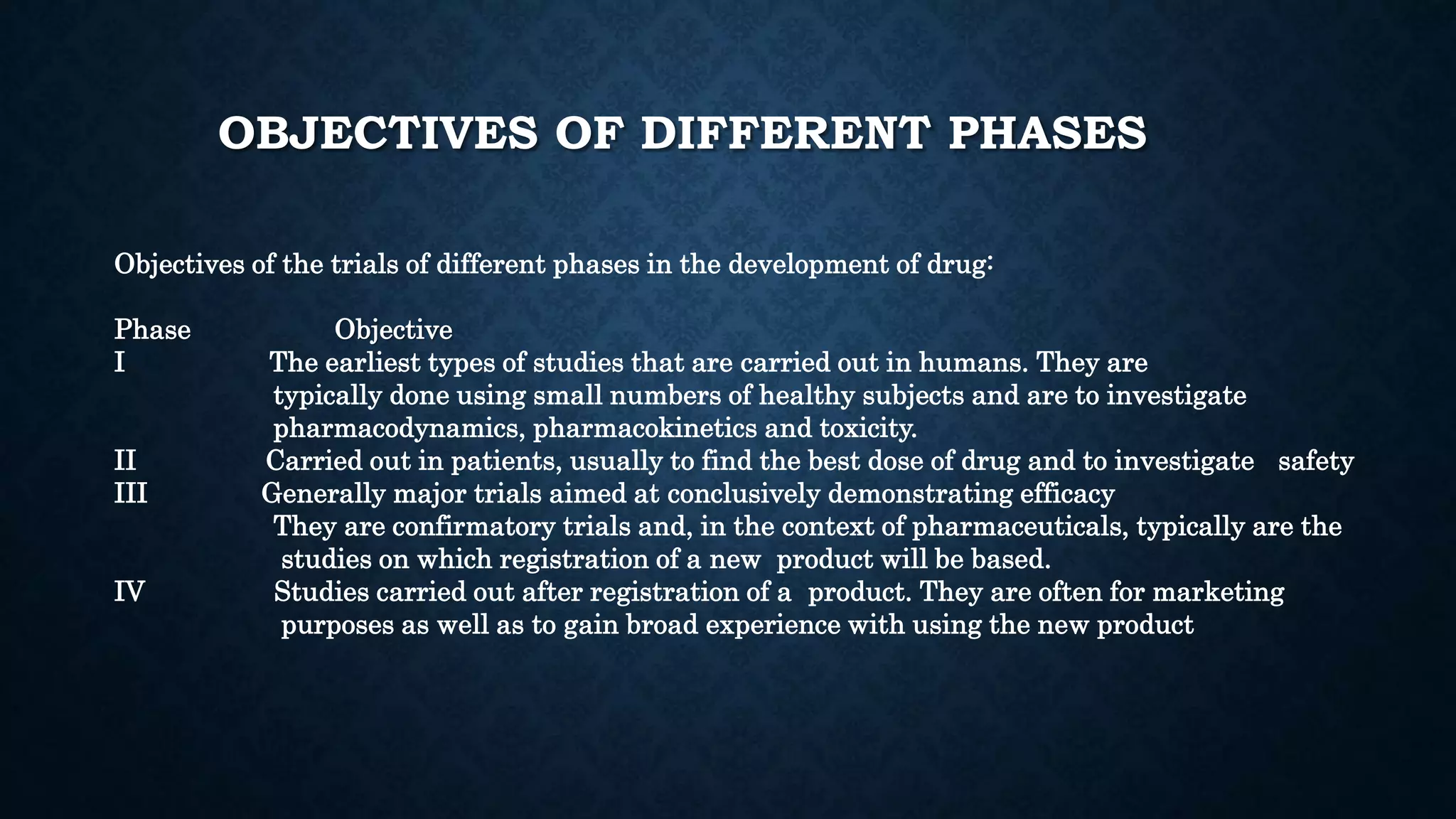 OBJECTIVES OF DIFFERENT PHASES

Objectives of the trials of different phases in the development of drug:

| Phase | Objective |
|---|---|
| I | The earliest types of studies that are carried out in humans. They are typically done using small numbers of healthy subjects and are to investigate pharmacodynamics, pharmacokinetics and toxicity. |
| II | Carried out in patients, usually to find the best dose of drug and to investigate safety |
| III | Generally major trials aimed at conclusively demonstrating efficacy They are confirmatory trials and, in the context of pharmaceuticals, typically are the studies on which registration of a new product will be based. |
| IV | Studies carried out after registration of a product. They are often for marketing purposes as well as to gain broad experience with using the new product |